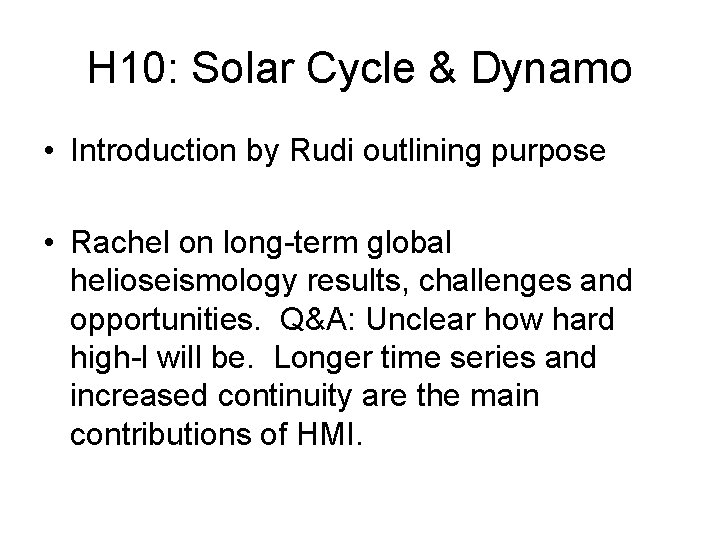 H10: Solar Cycle & Dynamo

• Introduction by Rudi outlining purpose

• Rachel on long-term global helioseismology results, challenges and opportunities. Q&A: Unclear how hard high-l will be. Longer time series and increased continuity are the main contributions of HMI.